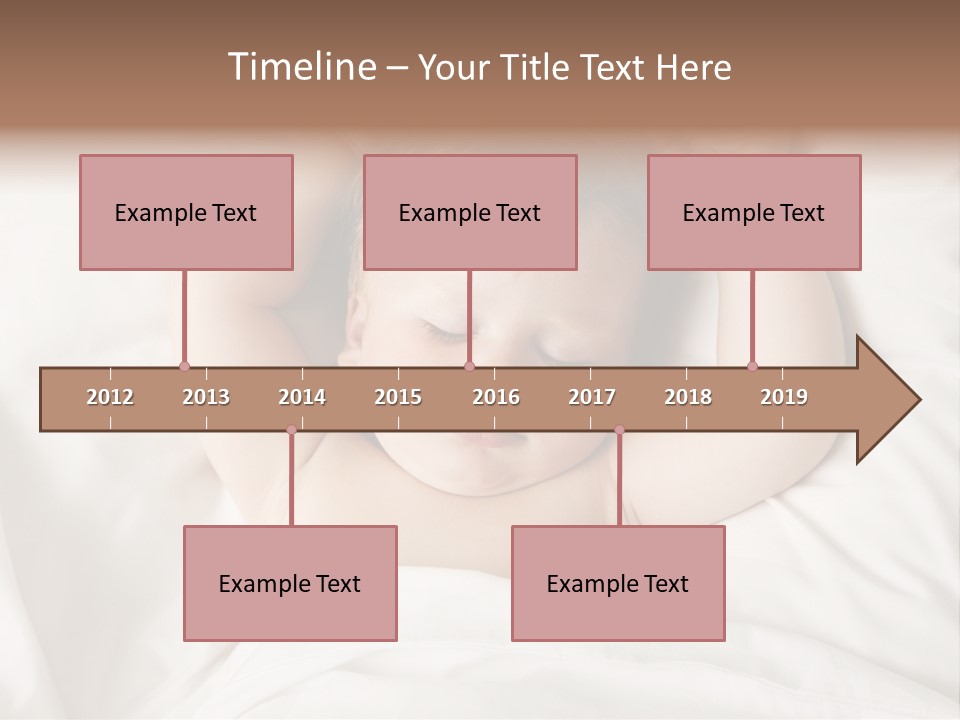 Timeline – Your Title Text Here

Example Text

Example Text

Example Text

2012 2013 2014 2015 2016 2017 2018 2019

Example Text

Example Text